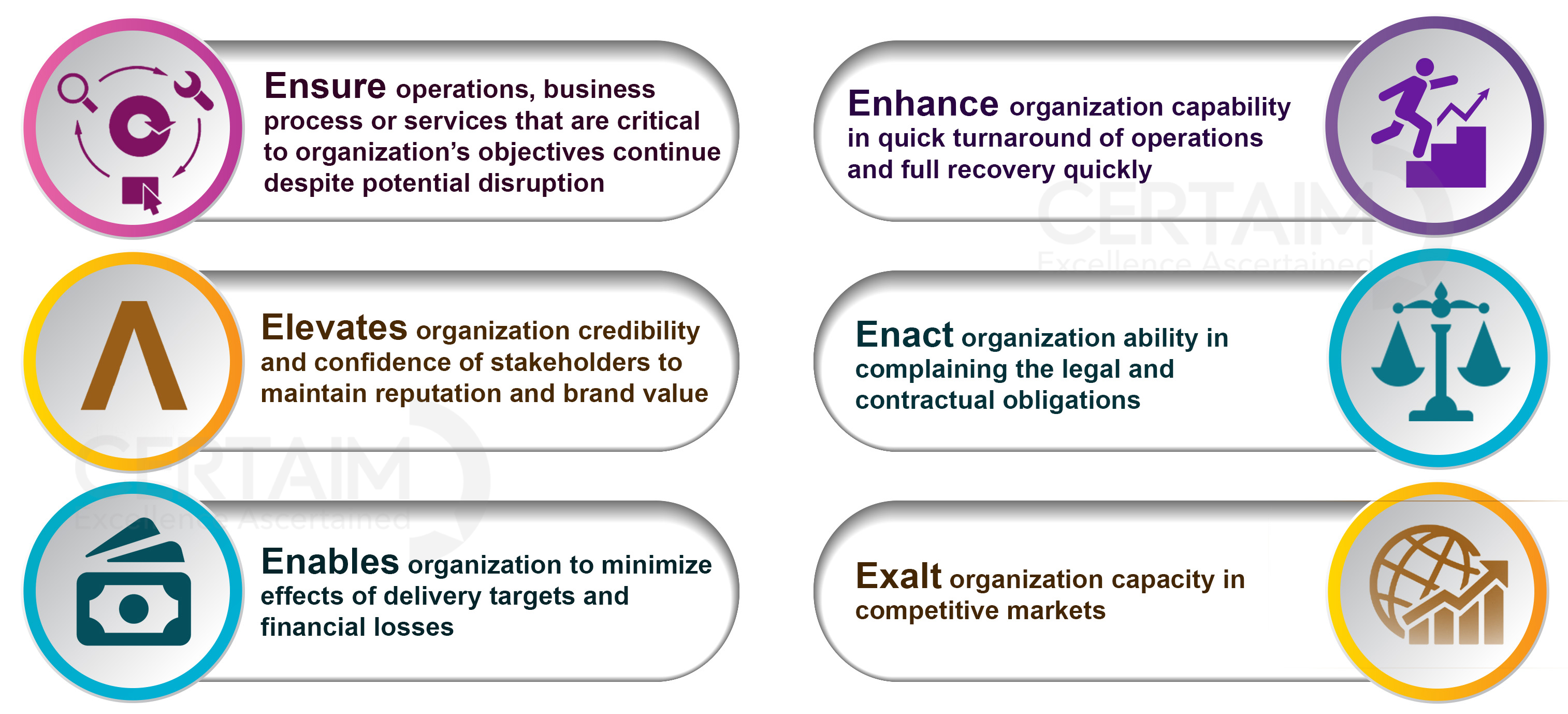 Ensure operations, business process or services that are critical to organization's objectives continue despite potential disruption

Elevates organization credibility and confidence of stakeholders to maintain reputation and brand value

Enables organization to minimize effects of delivery targets and financial losses

Enhance organization capability in quick turnaround of operations and full recovery quickly

Enact organization ability in complaining the legal and contractual obligations

Exalt organization capacity in competitive markets

CERTAIM
Excellence Ascertained

CERTAIM
Excellence Ascertained